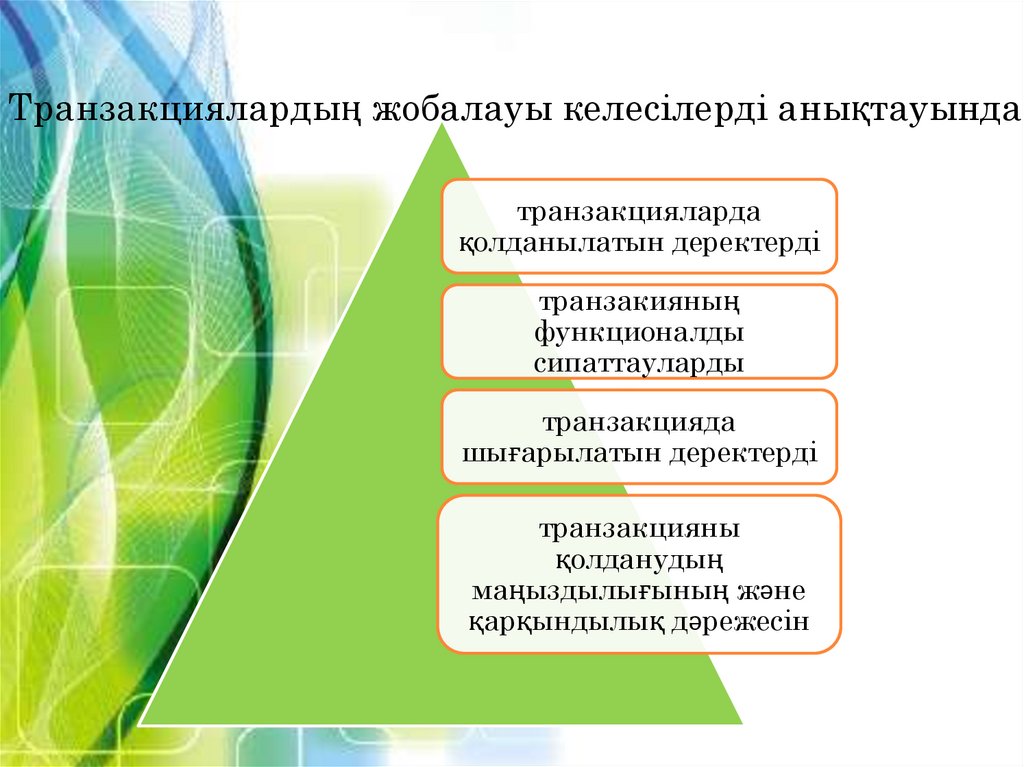 Транзакциялардың жобалауы келесілерді анықтауында

транзакцияларда қолданылатын деректерді

транзакияның функционалды сипаттауларды

транзакцияда шығарылатын деректерді

транзакцияны қолданудың маңыздылығының және қарқындылық дәрежесін